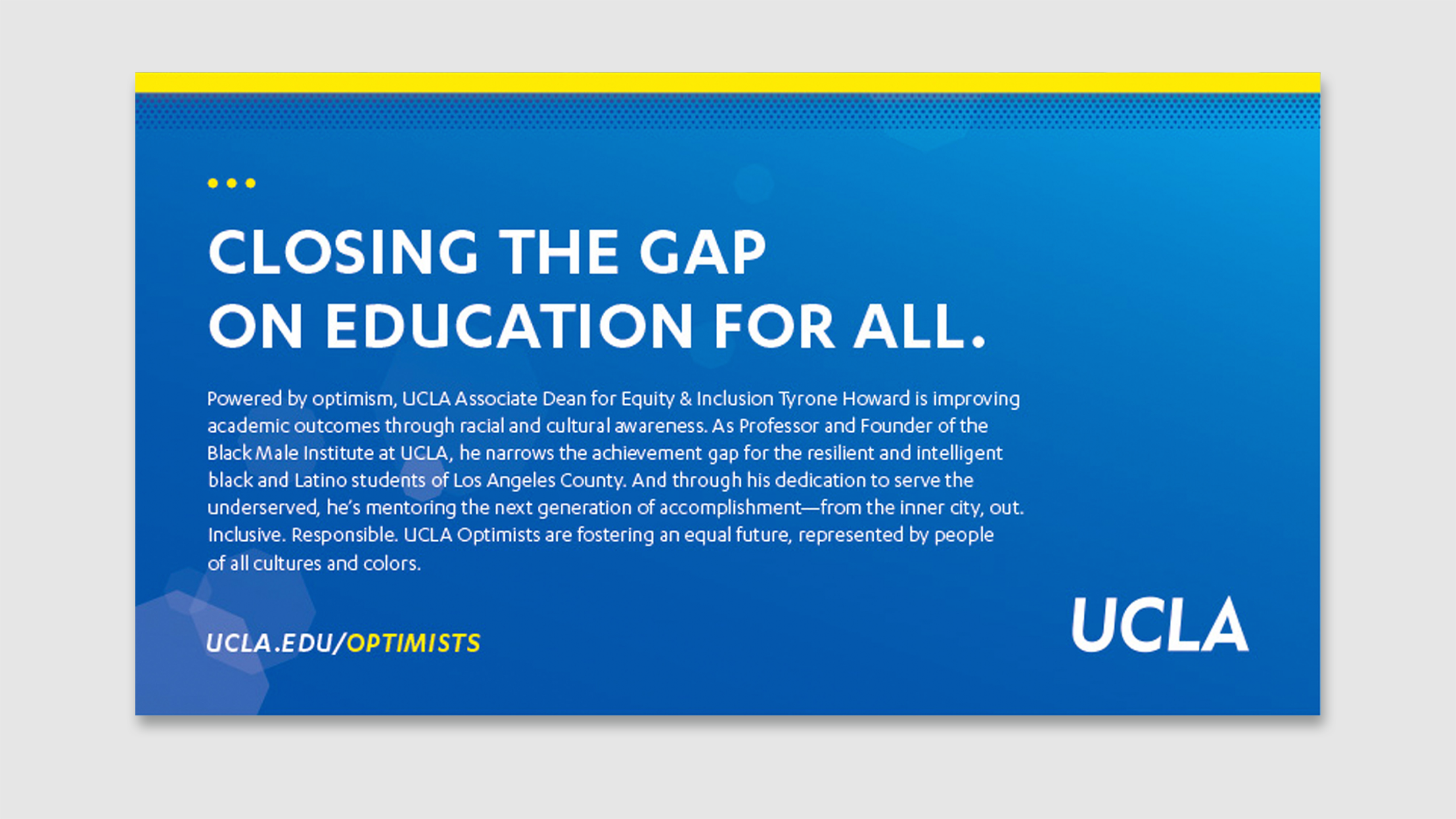 CLOSING THE GAP ON EDUCATION FOR ALL.

Powered by optimism, UCLA Associate Dean for Equity & Inclusion Tyrone Howard is improving academic outcomes through racial and cultural awareness. As Professor and Founder of the Black Male Institute at UCLA, he narrows the achievement gap for the resilient and intelligent black and Latino students of Los Angeles County. And through his dedication to serve the underserved, he's mentoring the next generation of accomplishment—from the inner city, out. Inclusive. Responsible. UCLA Optimists are fostering an equal future, represented by people of all cultures and colors.

UCLA.EDU/OPTIMISTS

UCLA